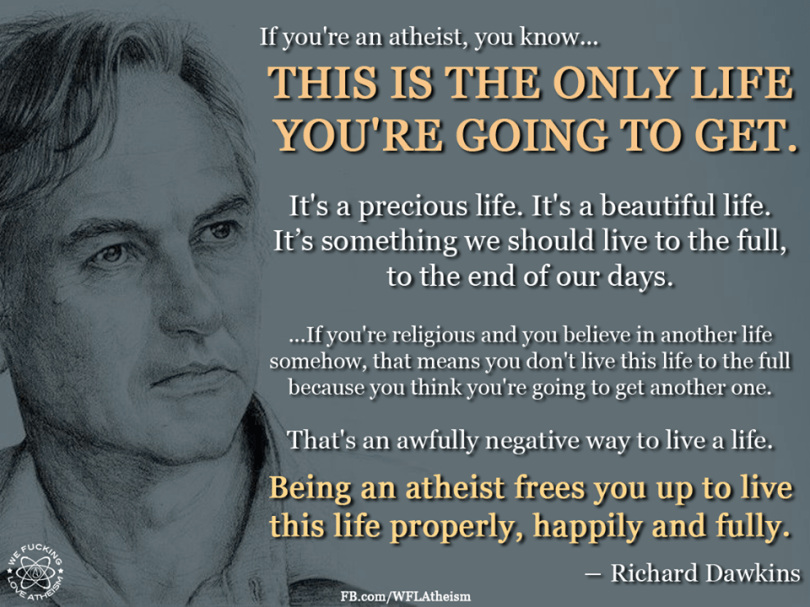 If you're an atheist, you know...

THIS IS THE ONLY LIFE YOU'RE GOING TO GET.

It's a precious life. It's a beautiful life. It's something we should live to the full, to the end of our days.

...If you're religious and you believe in another life somehow, that means you don't live this life to the full because you think you're going to get another one.

That's an awfully negative way to live a life.

Being an atheist frees you up to live this life properly, happily and fully.

– Richard Dawkins

WE FUCKING LOVE ATHEISM

FB.com/WFLAtheism